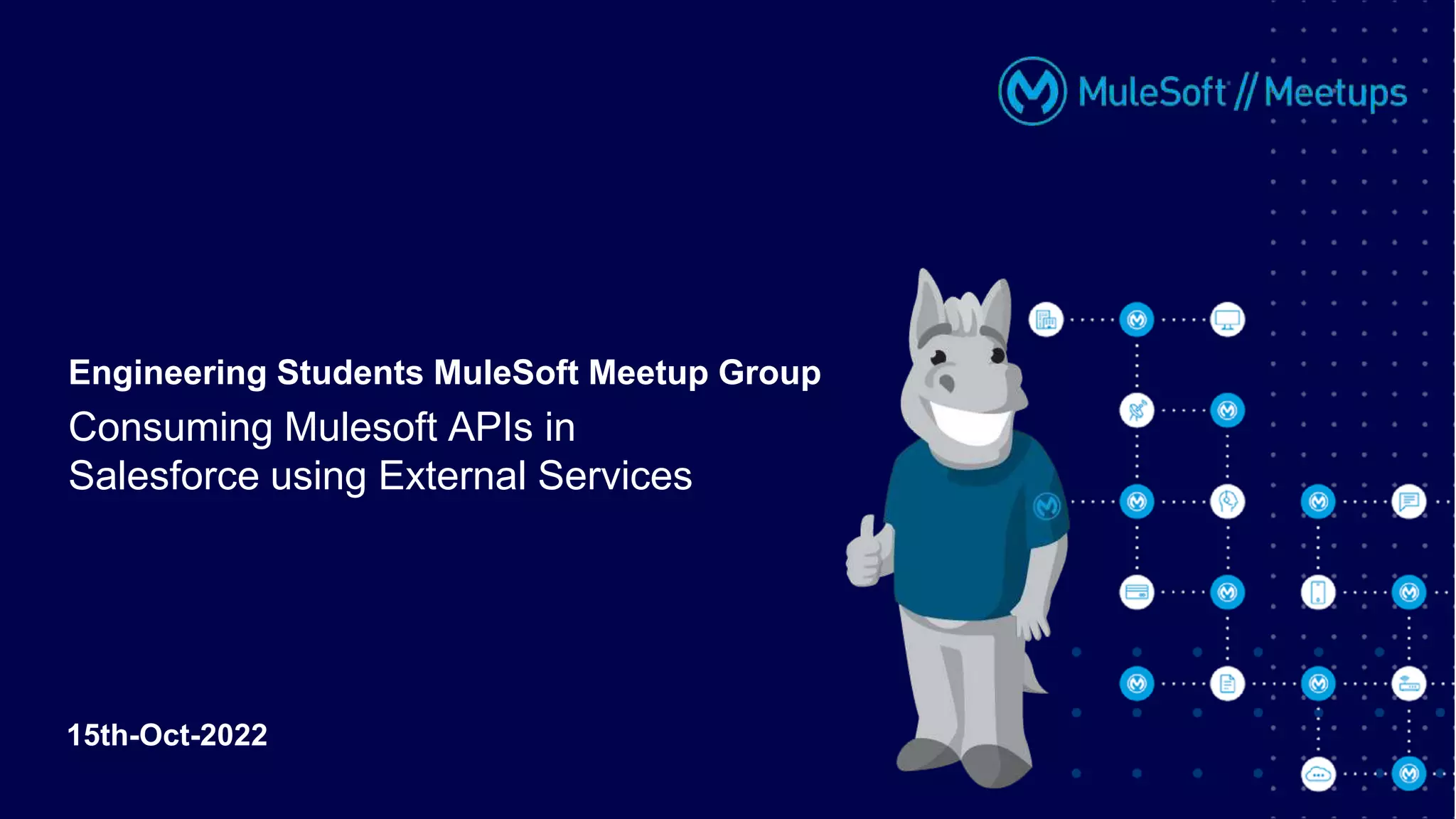 MuleSoft // Meetups

Engineering Students MuleSoft Meetup Group

Consuming Mulesoft APIs in Salesforce using External Services

15th-Oct-2022